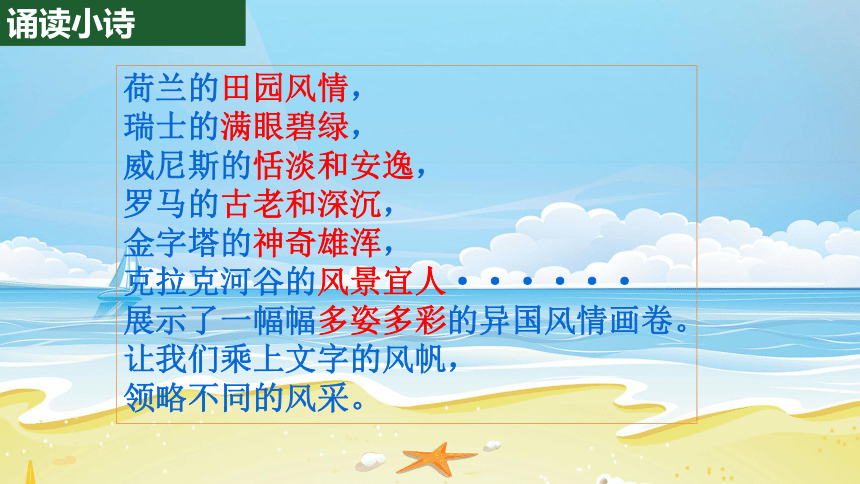 诵读小诗

荷兰的田园风情，
瑞士的满眼碧绿，
威尼斯的恬淡和安逸，
罗马的古老和深沉，
金字塔的神奇雄浑，
克拉克河谷的风景宜人……
展示了一幅幅多姿多彩的异国风情画卷。
让我们乘上文字的风帆，
领略不同的风采。